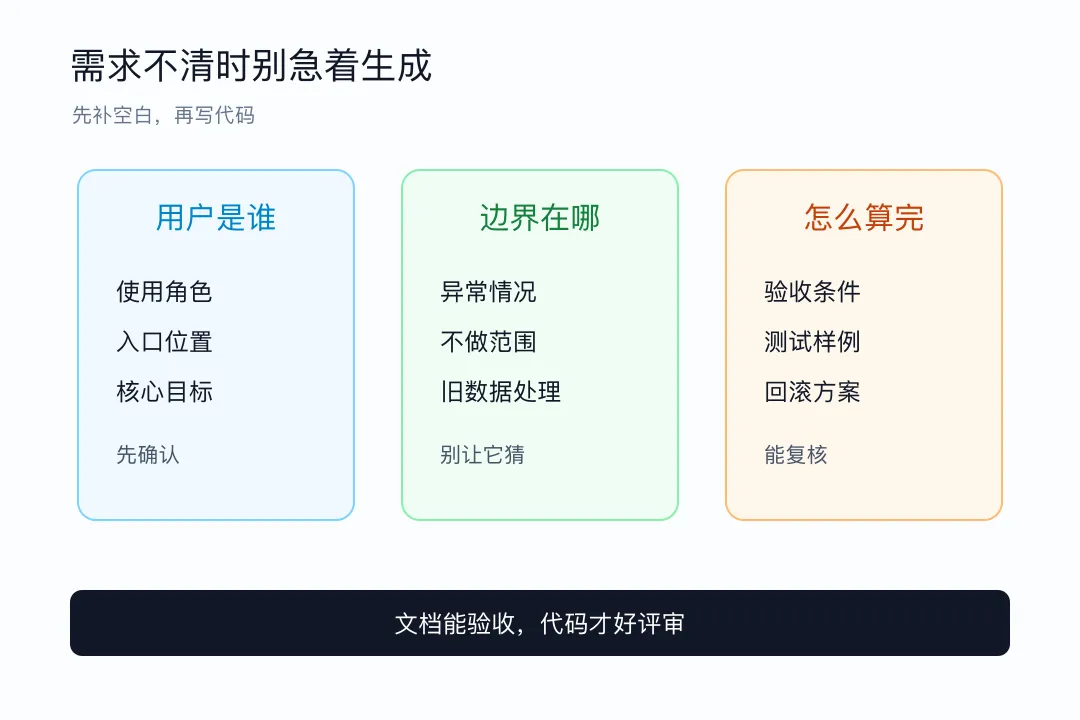 需求不清时别急着生成

先补空白，再写代码

用户是谁

使用角色

入口位置

核心目标

先确认

边界在哪

异常情况

不做范围

旧数据处理

别让它猜

怎么算完

验收条件

测试样例

回滚方案

能复核

文档能验收，代码才好评审